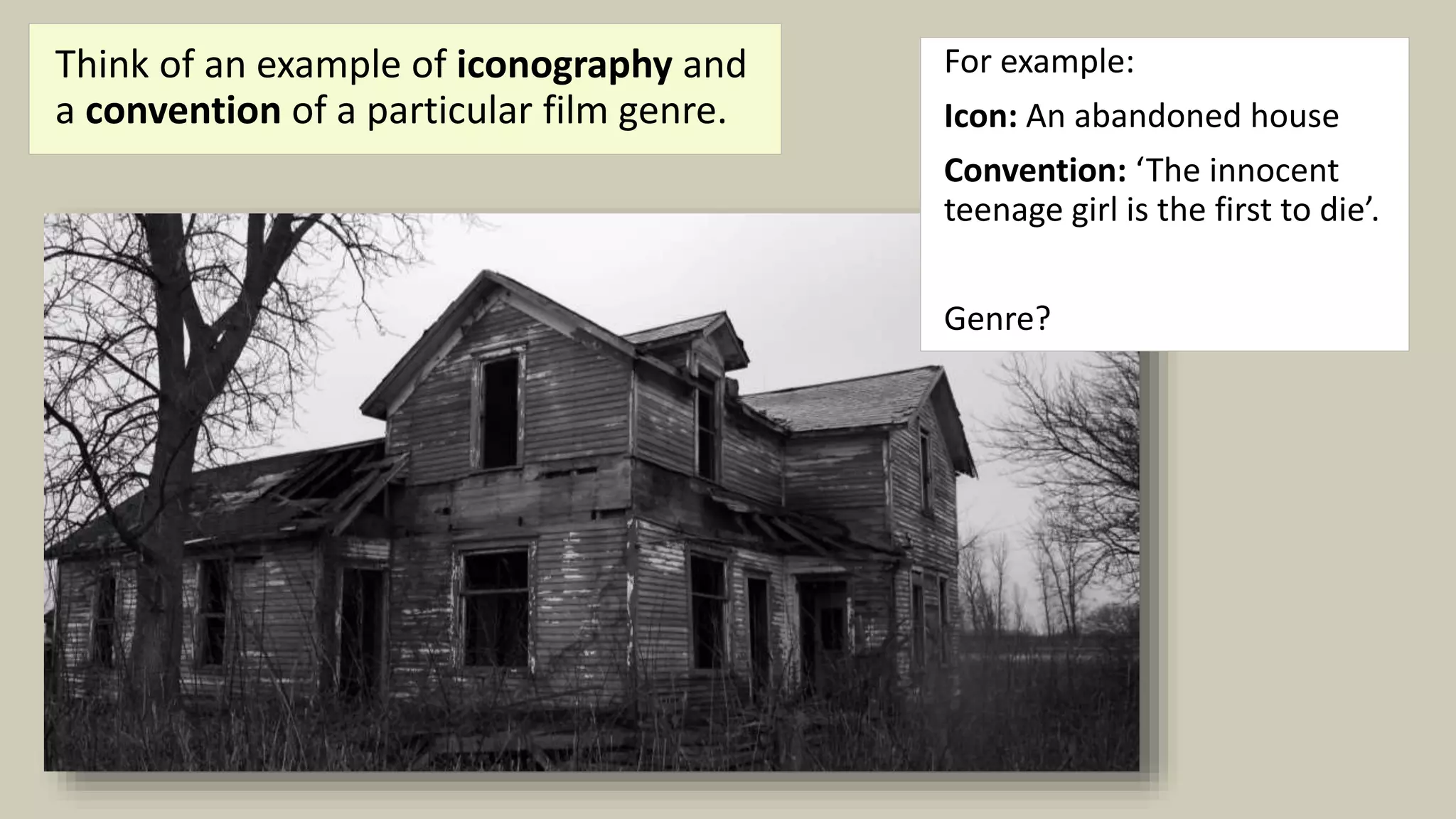 Think of an example of iconography and a convention of a particular film genre.

For example:

Icon: An abandoned house

Convention: ‘The innocent teenage girl is the first to die’.

Genre?